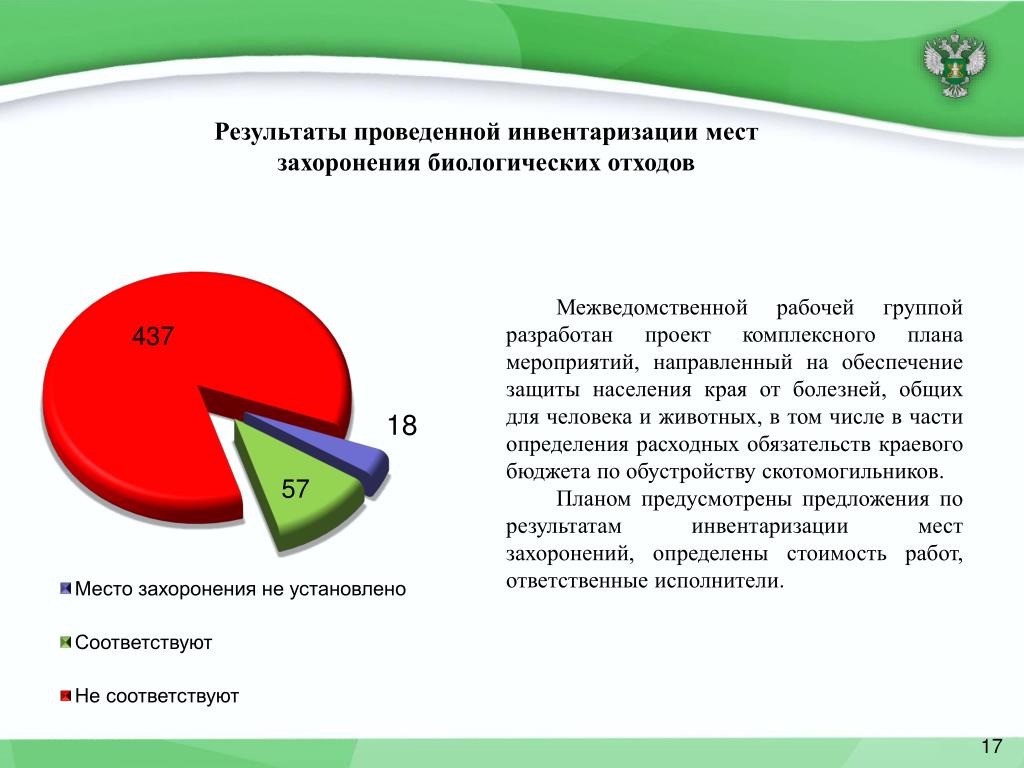 Результаты проведенной инвентаризации мест захоронения биологических отходов

437

18

57

Место захоронения не установлено

Соответствуют

Не соответствуют

Межведомственной рабочей группой разработан проект комплексного плана мероприятий, направленный на обеспечение защиты населения края от болезней, общих для человека и животных, в том числе в части определения расходных обязательств краевого бюджета по обустройству скотомогильников.

Планом предусмотрены предложения по результатам инвентаризации мест захоронений, определены стоимость работ, ответственные исполнители.

17